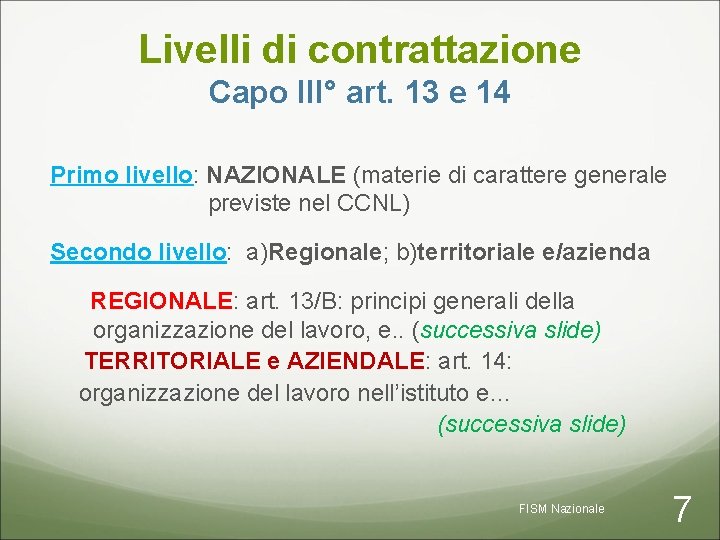 Livelli di contrattazione
Capo III° art. 13 e 14

Primo livello: NAZIONALE (materie di carattere generale previste nel CCNL)

Secondo livello: a)Regionale; b)territoriale e/azienda

REGIONALE: art. 13/B: principi generali della organizzazione del lavoro, e.. (successiva slide)
TERRITORIALE e AZIENDALE: art. 14: organizzazione del lavoro nell'istituto e…
(successiva slide)

FISM Nazionale
7